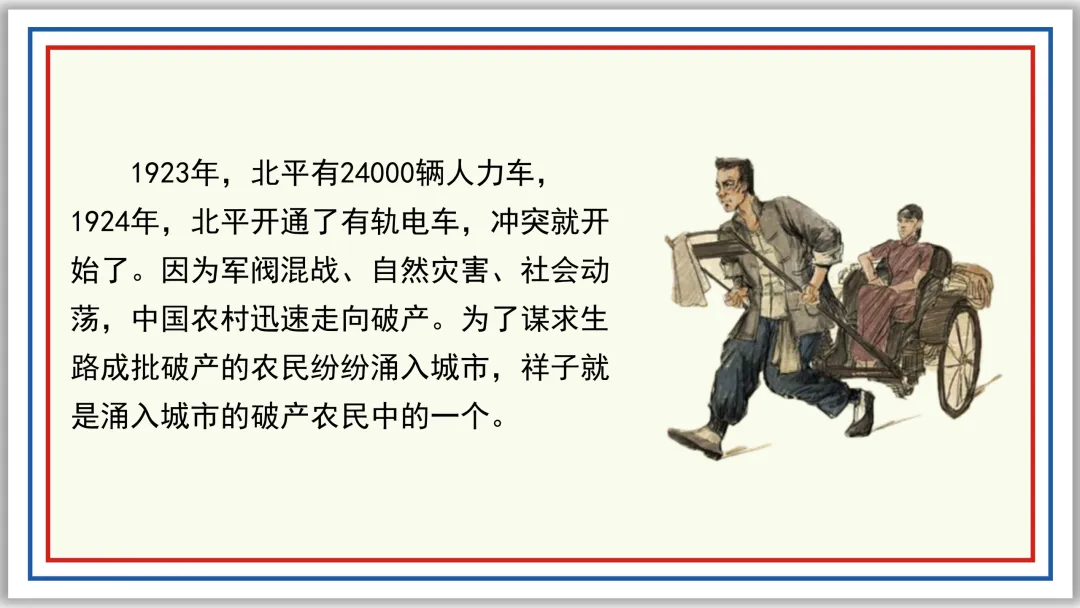 1923年，北平有24000辆人力车，1924年，北平开通了有轨电车，冲突就开始了。因为军阀混战、自然灾害、社会动荡，中国农村迅速走向破产。为了谋求生路成批破产的农民纷纷涌入城市，祥子就是涌入城市的破产农民中的一个。